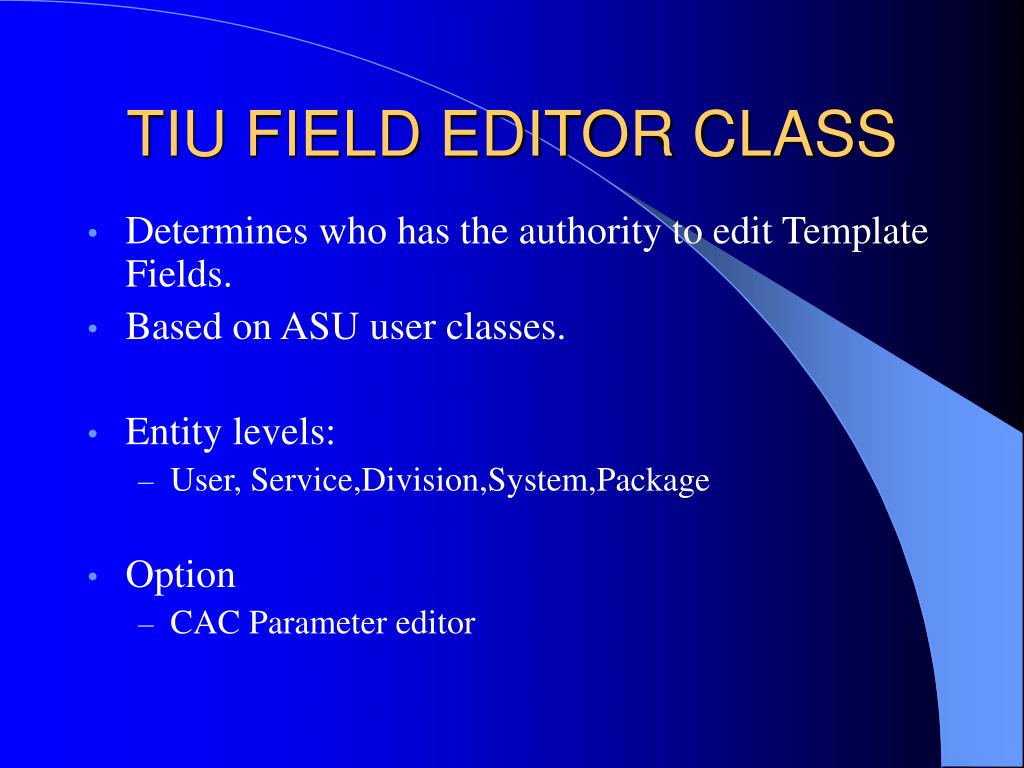 TIU FIELD EDITOR CLASS

• Determines who has the authority to edit Template Fields.
• Based on ASU user classes.

• Entity levels:
– User, Service,Division,System,Package

• Option
– CAC Parameter editor